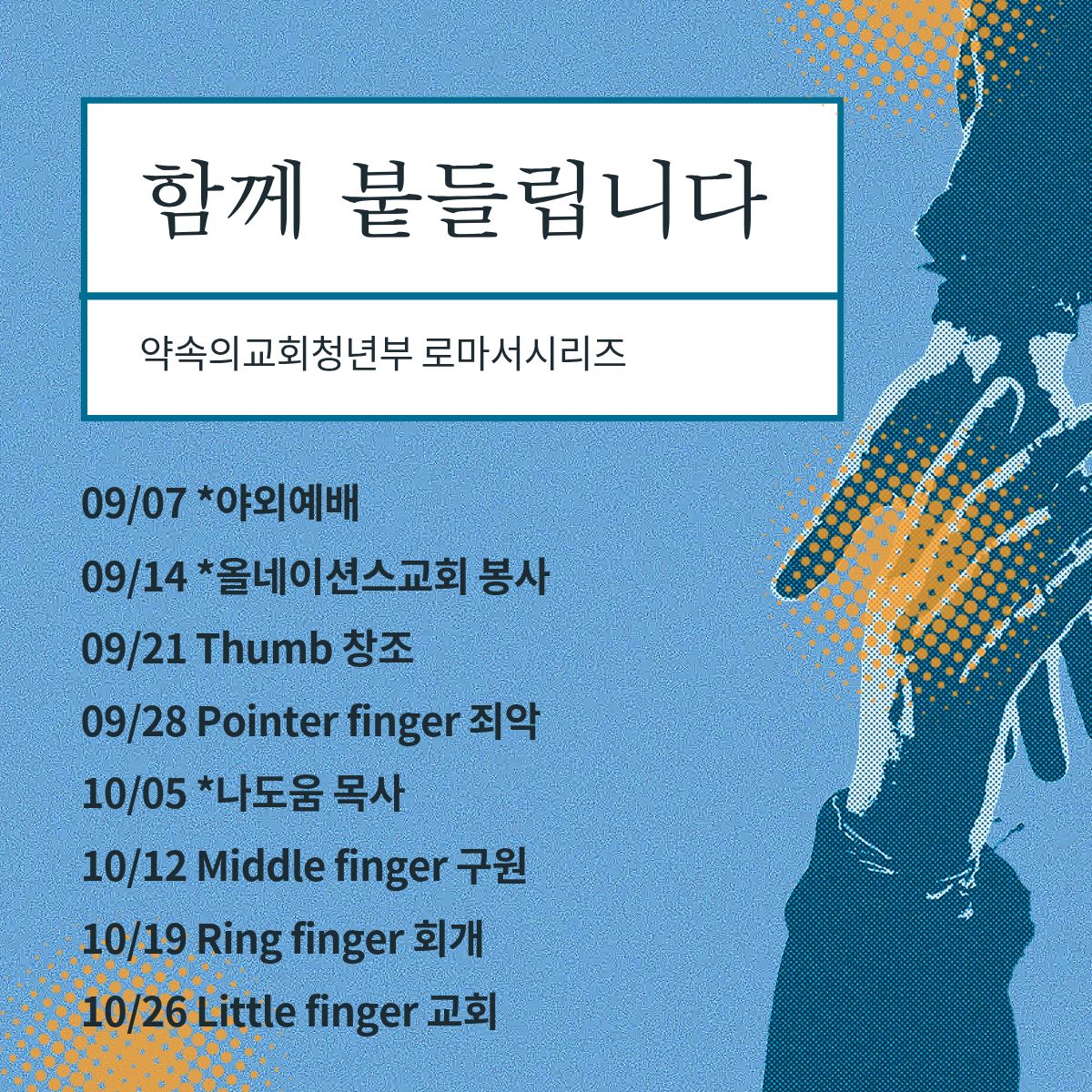 함께 붙들립니다

약속의교회청년부 로마서시리즈

09/07 *야외예배

09/14 *올네이션스교회 봉사

09/21 Thumb 창조

09/28 Pointer finger 죄악

10/05 *나도움 목사

10/12 Middle finger 구원

10/19 Ring finger 회개

10/26 Little finger 교회